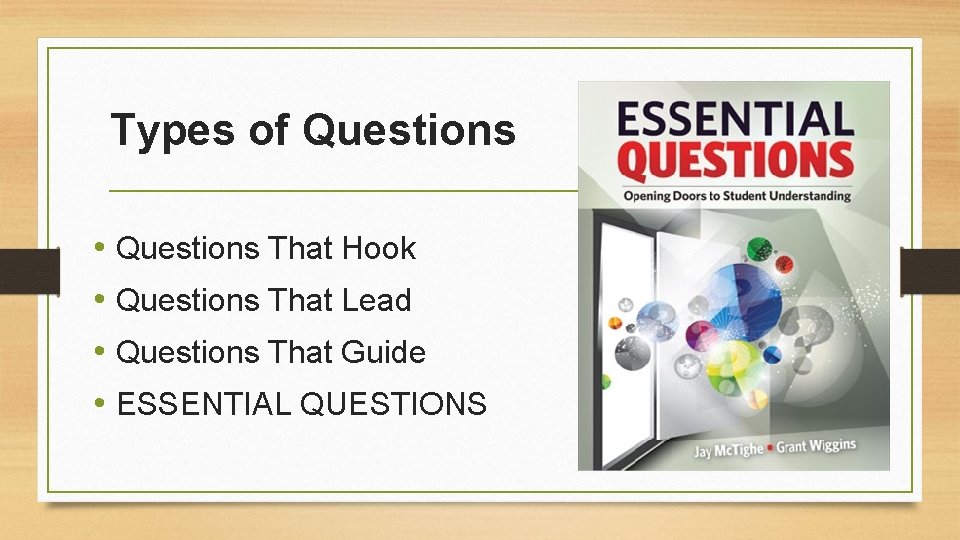 Types of Questions

• Questions That Hook
• Questions That Lead
• Questions That Guide
• ESSENTIAL QUESTIONS

ESSENTIAL QUESTIONS
Opening Doors to Student Understanding

Jay McTighe • Grant Wiggins